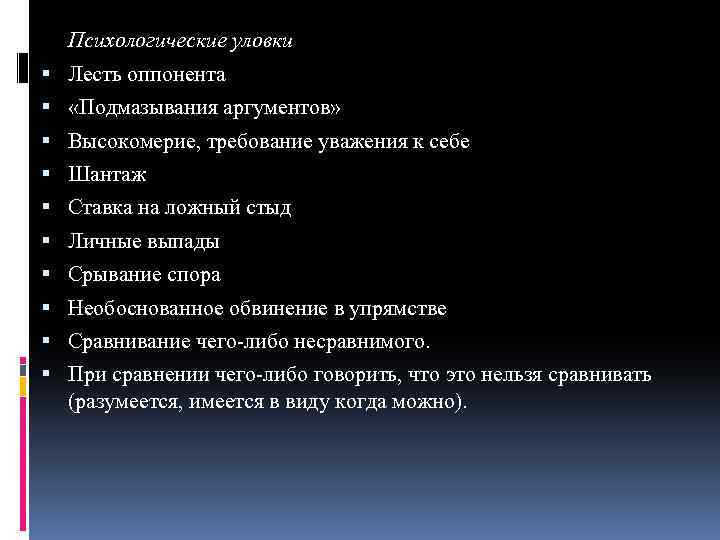 Психологические уловки

- Лесть оппонента
- «Подмазывания аргументов»
- Высокомерие, требование уважения к себе
- Шантаж
- Ставка на ложный стыд
- Личные выпады
- Срывание спора
- Необоснованное обвинение в упрямстве
- Сравнивание чего-либо несравнимого.
- При сравнении чего-либо говорить, что это нельзя сравнивать (разумеется, имеется в виду когда можно).